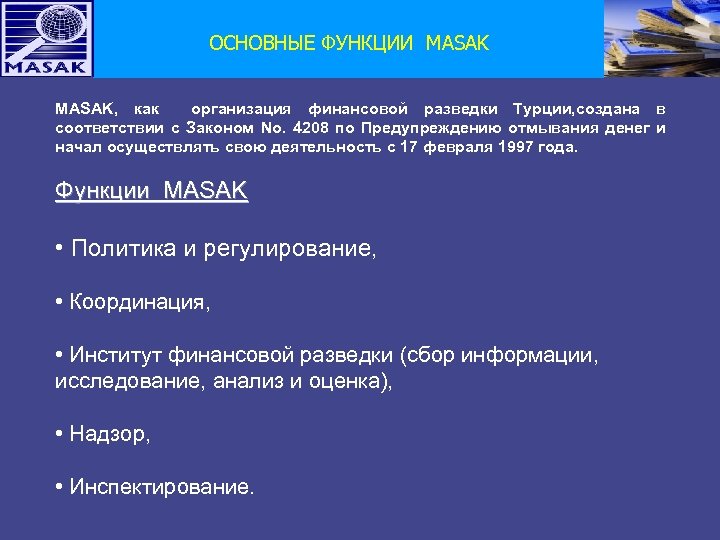 MASAK

ОСНОВНЫЕ ФУНКЦИИ MASAK

MASAK, как организация финансовой разведки Турции,создана в соответствии с Законом No. 4208 по Предупреждению отмывания денег и начал осуществлять свою деятельность с 17 февраля 1997 года.

Функции MASAK

• Политика и регулирование,

• Координация,

• Институт финансовой разведки (сбор информации, исследование, анализ и оценка),

• Надзор,

• Инспектирование.